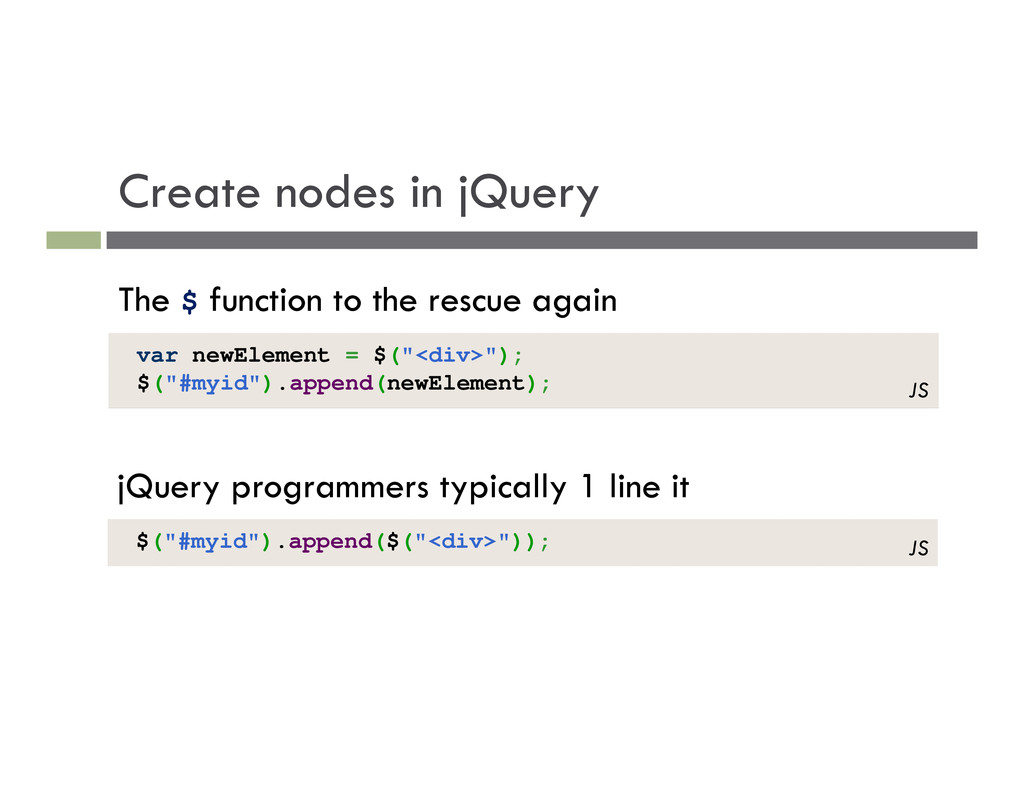 Create nodes in jQuery

The $ function to the rescue again

var newElement = $("<div>");
$("#myid").append(newElement);

JS

jQuery programmers typically 1 line it

$("#myid").append($("<div>"));

JS